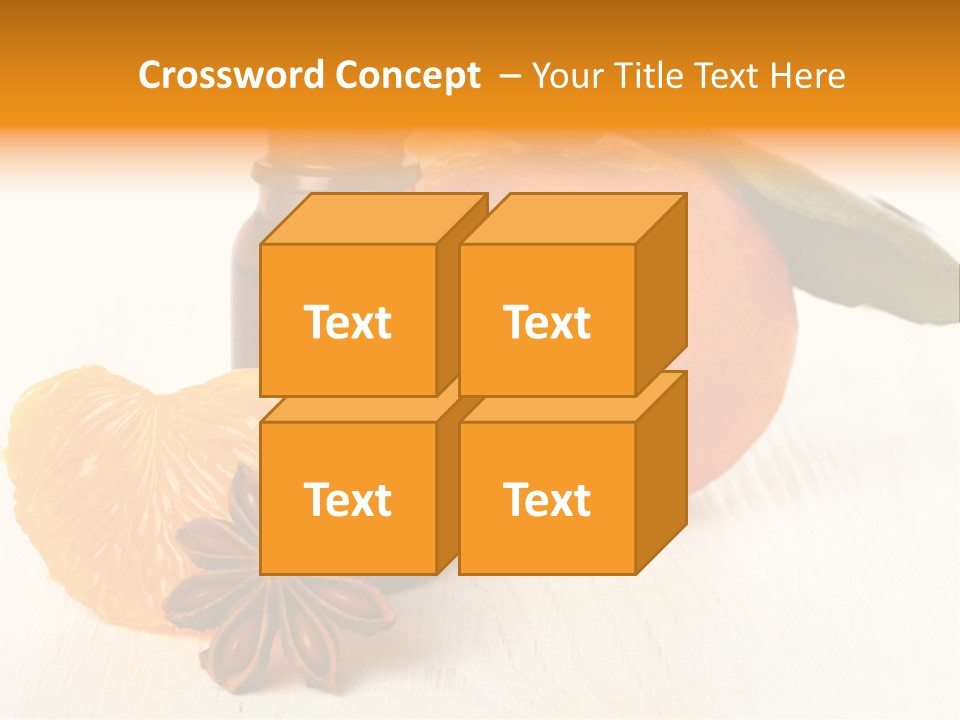 Crossword Concept – Your Title Text Here

Text

Text

Text

Text